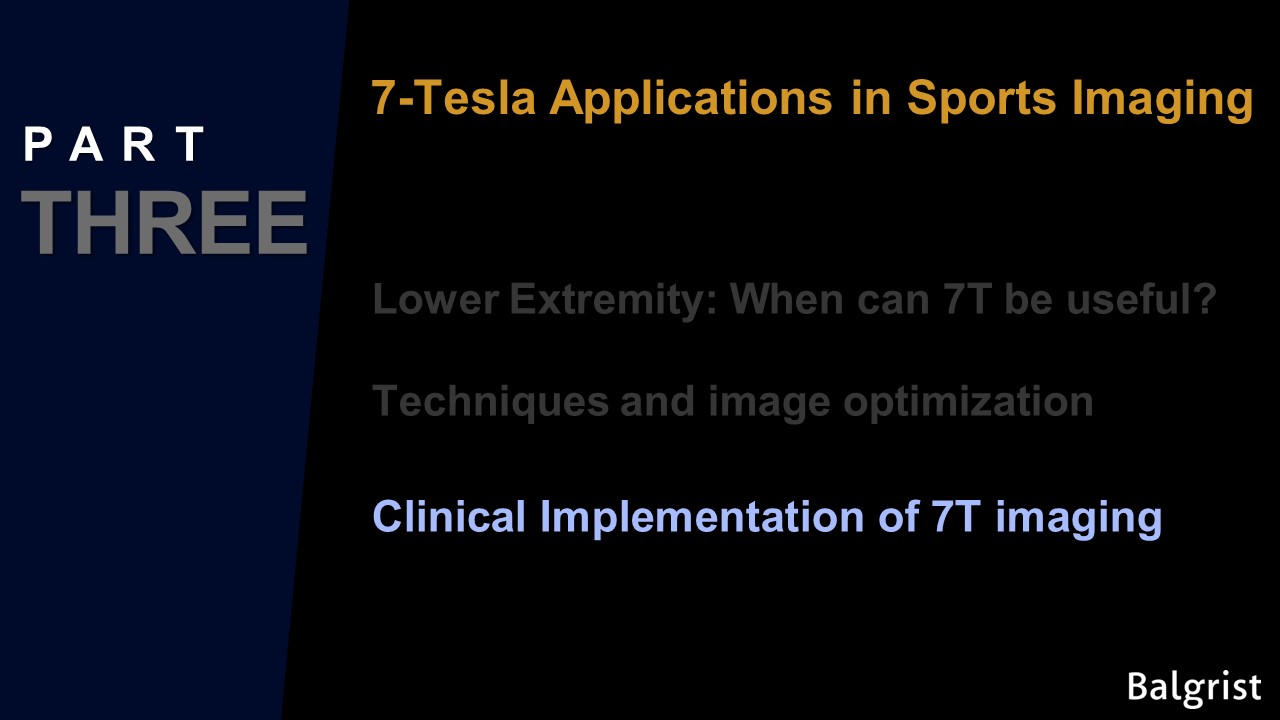 PART
THREE

7-Tesla Applications in Sports Imaging

Lower Extremity: When can 7T be useful?

Techniques and image optimization

Clinical Implementation of 7T imaging

Balgrist